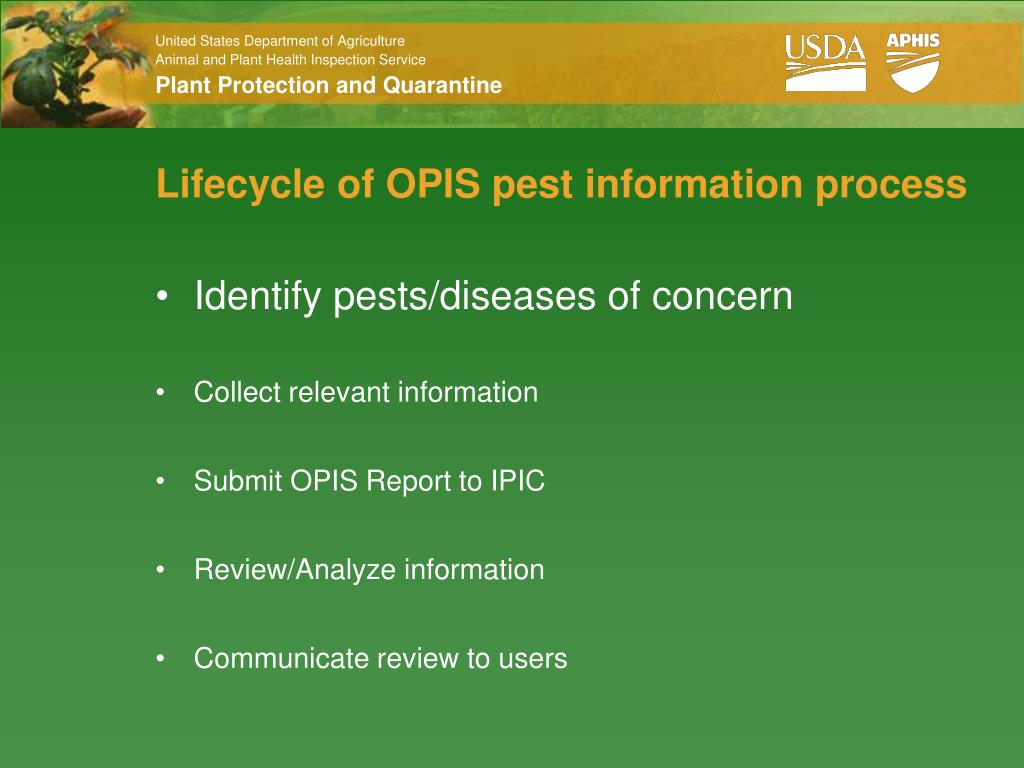 United States Department of Agriculture
Animal and Plant Health Inspection Service
Plant Protection and Quarantine

USDA APHIS

Lifecycle of OPIS pest information process

• Identify pests/diseases of concern

• Collect relevant information

• Submit OPIS Report to IPIC

• Review/Analyze information

• Communicate review to users